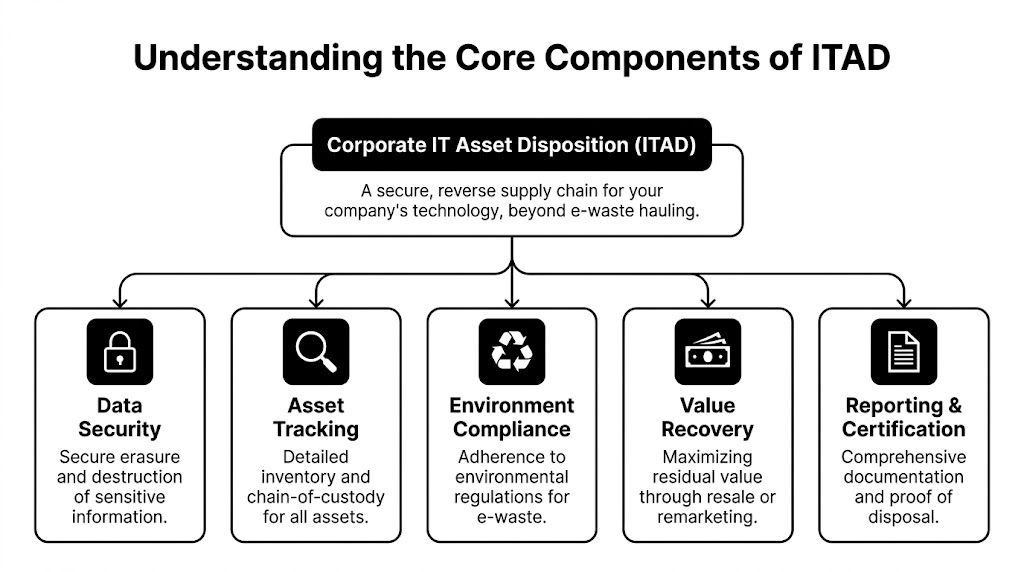 Understanding the Core Components of ITAD

Corporate IT Asset Disposition (ITAD)

A secure, reverse supply chain for your company's technology, beyond e-waste hauling.

Data Security
Secure erasure and destruction of sensitive information.

Asset Tracking
Detailed inventory and chain-of-custody for all assets.

Environment Compliance
Adherence to environmental regulations for e-waste.

Value Recovery
Maximizing residual value through resale or remarketing.

Reporting & Certification
Comprehensive documentation and proof of disposal.